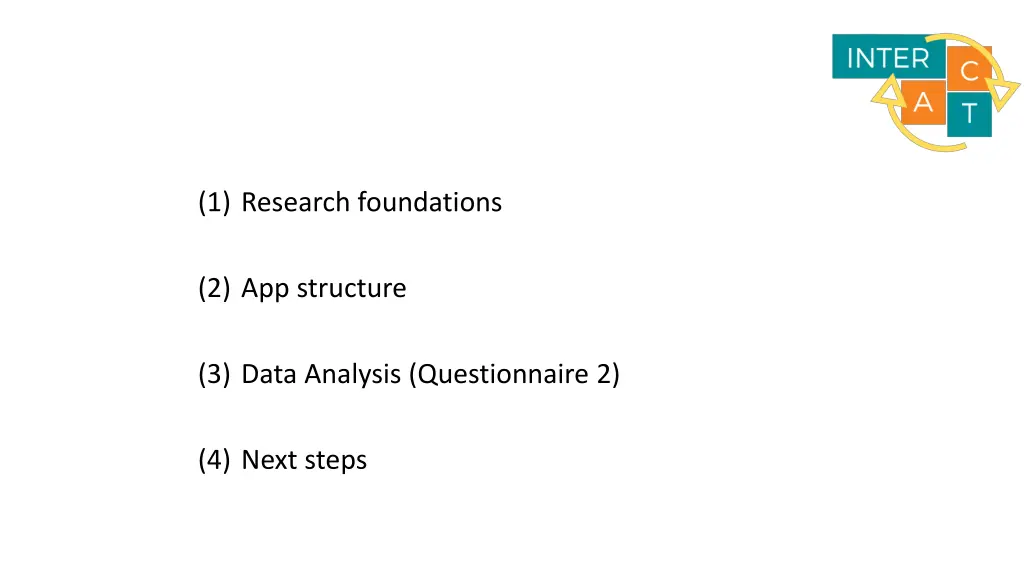 INTER
C
A
T

(1) Research foundations

(2) App structure

(3) Data Analysis (Questionnaire 2)

(4) Next steps